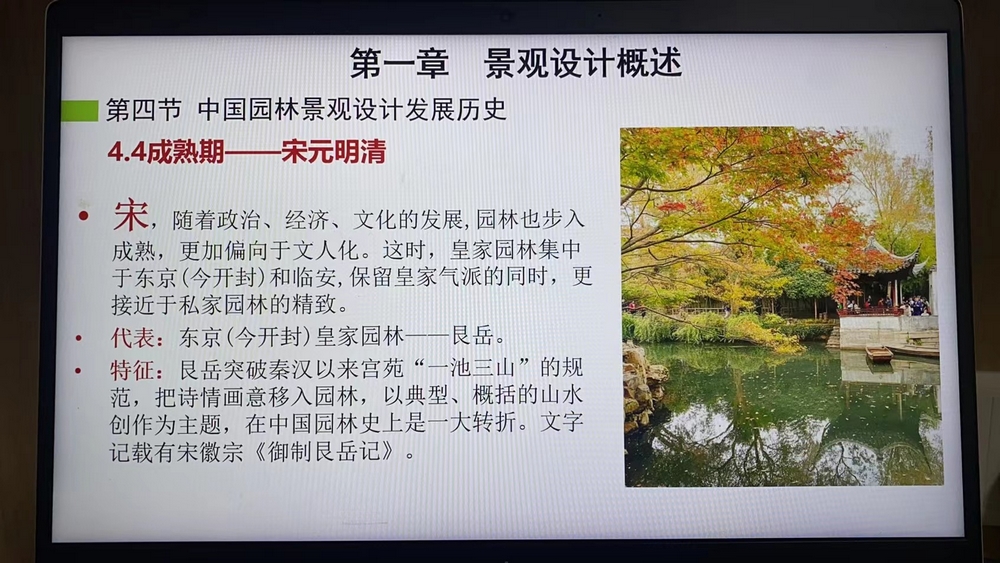 第一章　景观设计概述

第四节 中国园林景观设计发展历史

4.4成熟期——宋元明清

• 宋，随着政治、经济、文化的发展，园林也步入成熟，更加偏向于文人化。这时，皇家园林集中于东京（今开封）和临安，保留皇家气派的同时，更接近于私家园林的精致。

• 代表：东京（今开封）皇家园林——艮岳。

• 特征：艮岳突破秦汉以来宫苑“一池三山”的规范，把诗情画意移入园林，以典型、概括的山水创作为主题，在中国园林史上是一大转折。文字记载有宋徽宗《御制艮岳记》。